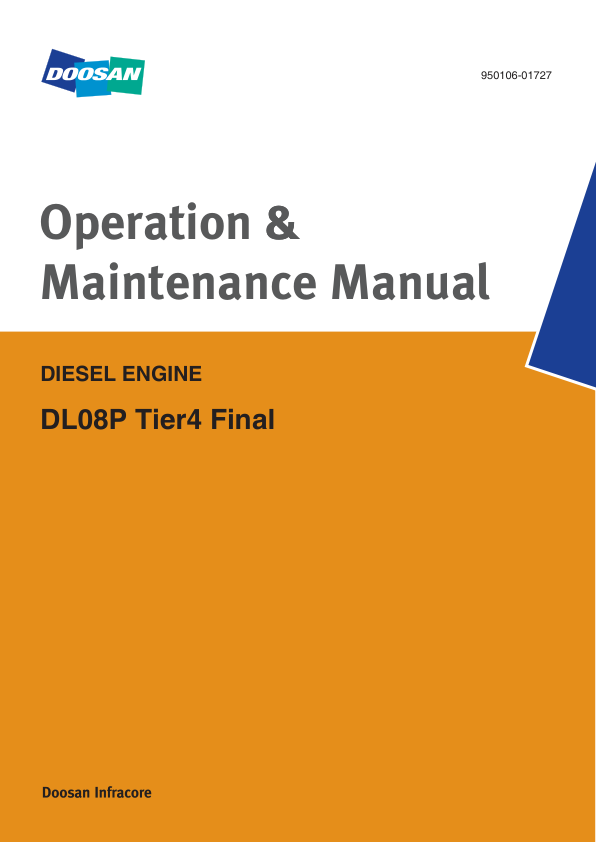 DOOSAN

950106-01727

Operation &
Maintenance Manual

DIESEL ENGINE

DL08P Tier4 Final

Doosan Infracore